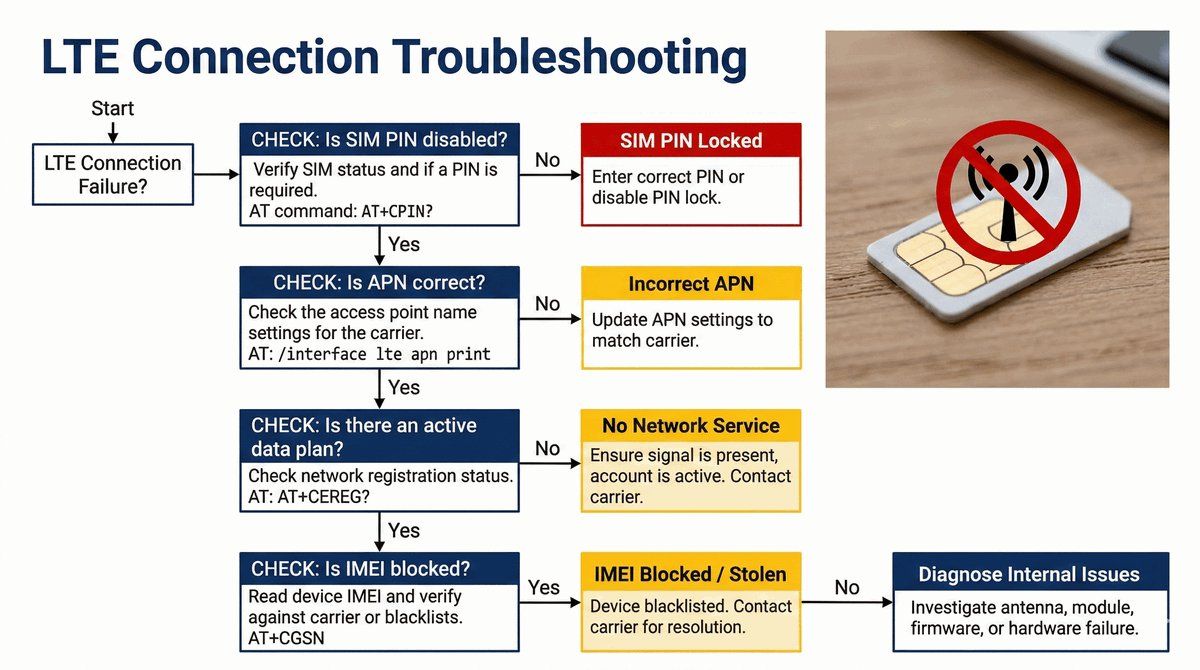 LTE Connection Troubleshooting

Start

LTE Connection Failure?

CHECK: Is SIM PIN disabled?

Verify SIM status and if a PIN is required.
AT command: AT+CPIN?

No

SIM PIN Locked

Enter correct PIN or disable PIN lock.

Yes

CHECK: Is APN correct?

Check the access point name settings for the carrier.
AT: /interface lte apn print

No

Incorrect APN

Update APN settings to match carrier.

Yes

CHECK: Is there an active data plan?

Check network registration status.
AT: AT+CEREG?

No

No Network Service

Ensure signal is present, account is active. Contact carrier.

Yes

CHECK: Is IMEI blocked?

Read device IMEI and verify against carrier or blacklists.
AT+CGSN

Yes

IMEI Blocked / Stolen

Device blacklisted. Contact carrier for resolution.

No

Diagnose Internal Issues

Investigate antenna, module, firmware, or hardware failure.